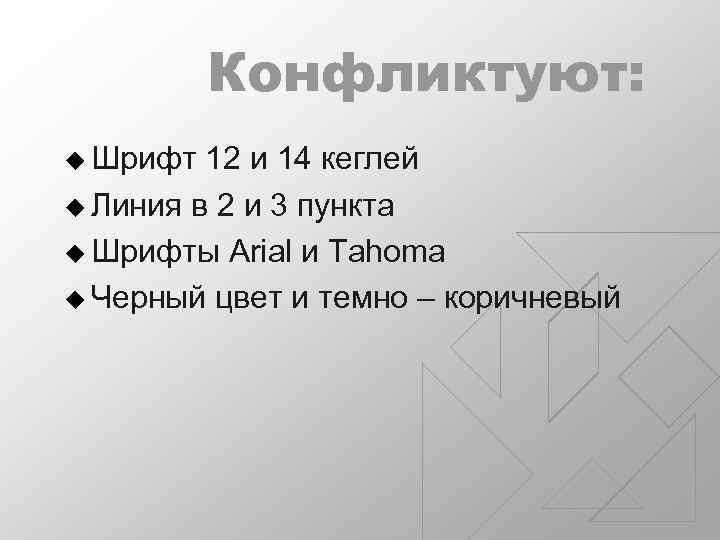 Конфликтуют:

◆ Шрифт 12 и 14 кеглей
◆ Линия в 2 и 3 пункта
◆ Шрифты Arial и Tahoma
◆ Черный цвет и темно – коричневый